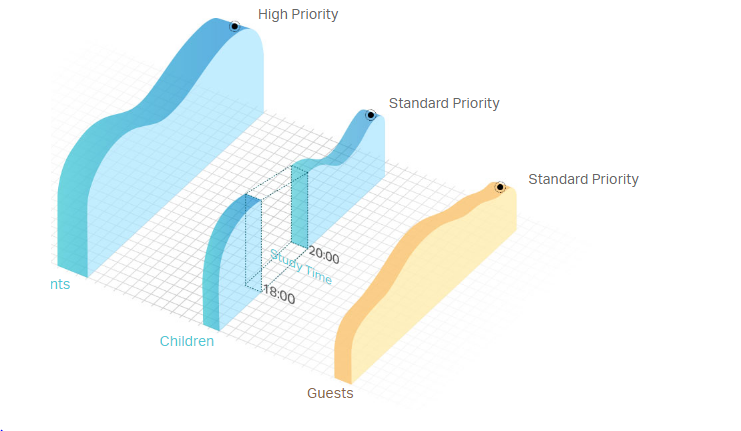 High Priority

Standard Priority

Standard Priority

20:00

Study Time

18:00

nts

Children

Guests